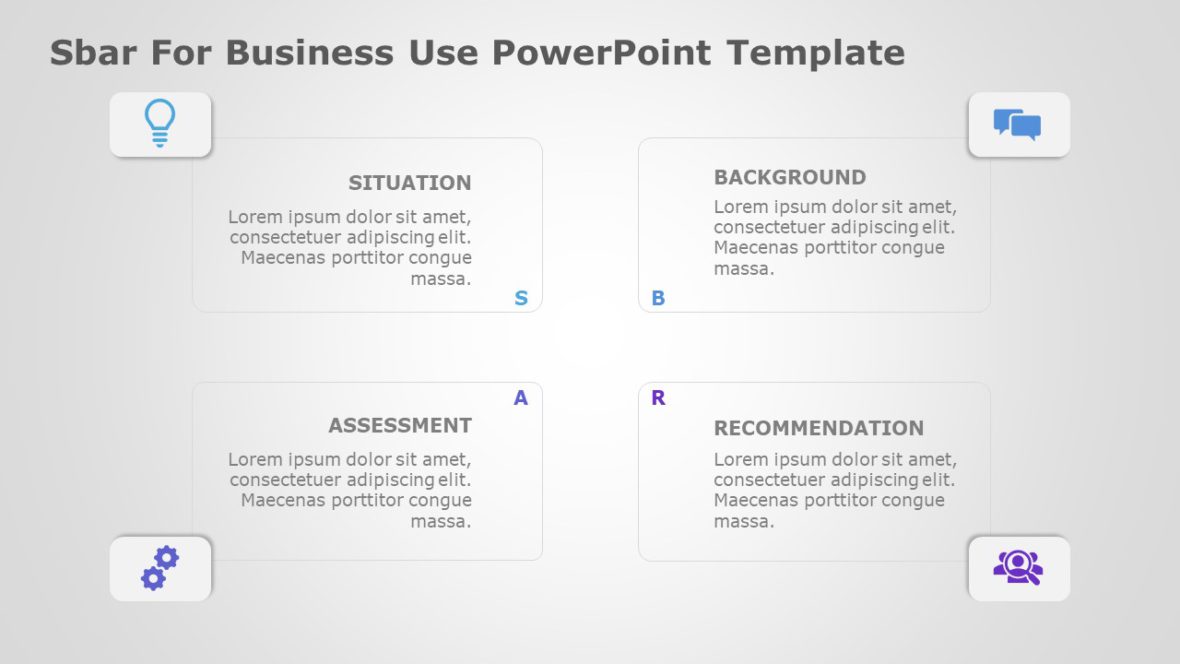 Sbar For Business Use PowerPoint Template

SITUATION

Lorem ipsum dolor sit amet, consectetuer adipiscing elit. Maecenas porttitor congue massa.

S

BACKGROUND

Lorem ipsum dolor sit amet, consectetuer adipiscing elit. Maecenas porttitor congue massa.

B

A

ASSESSMENT

Lorem ipsum dolor sit amet, consectetuer adipiscing elit. Maecenas porttitor congue massa.

R

RECOMMENDATION

Lorem ipsum dolor sit amet, consectetuer adipiscing elit. Maecenas porttitor congue massa.